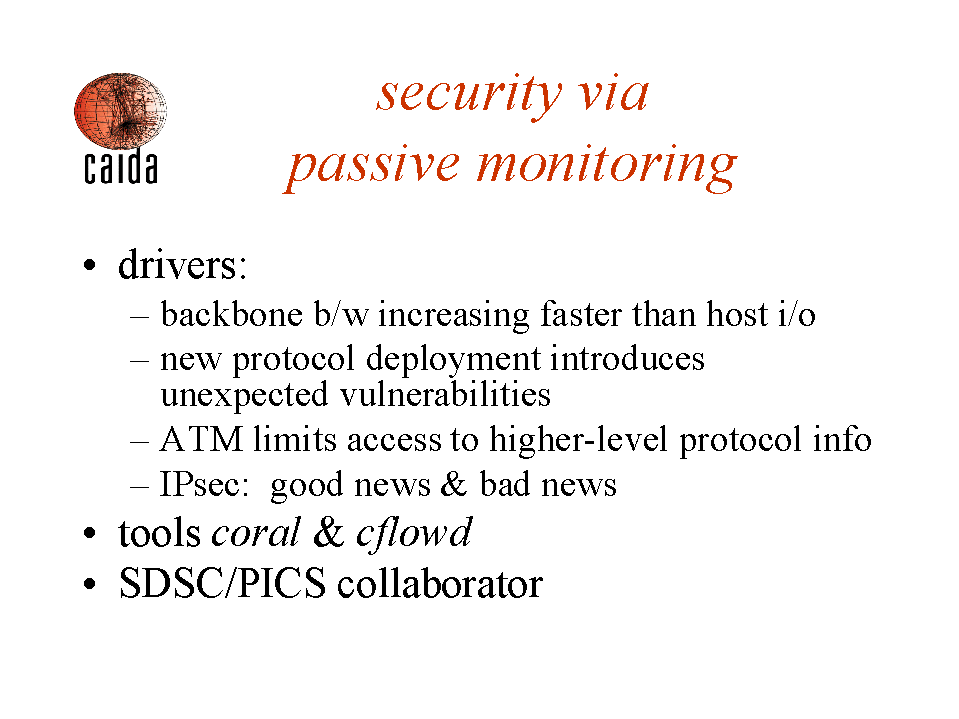 caida

security via
passive monitoring

• drivers:
  – backbone b/w increasing faster than host i/o
  – new protocol deployment introduces unexpected vulnerabilities
  – ATM limits access to higher-level protocol info
  – IPsec: good news & bad news
• tools coral & cflowd
• SDSC/PICS collaborator